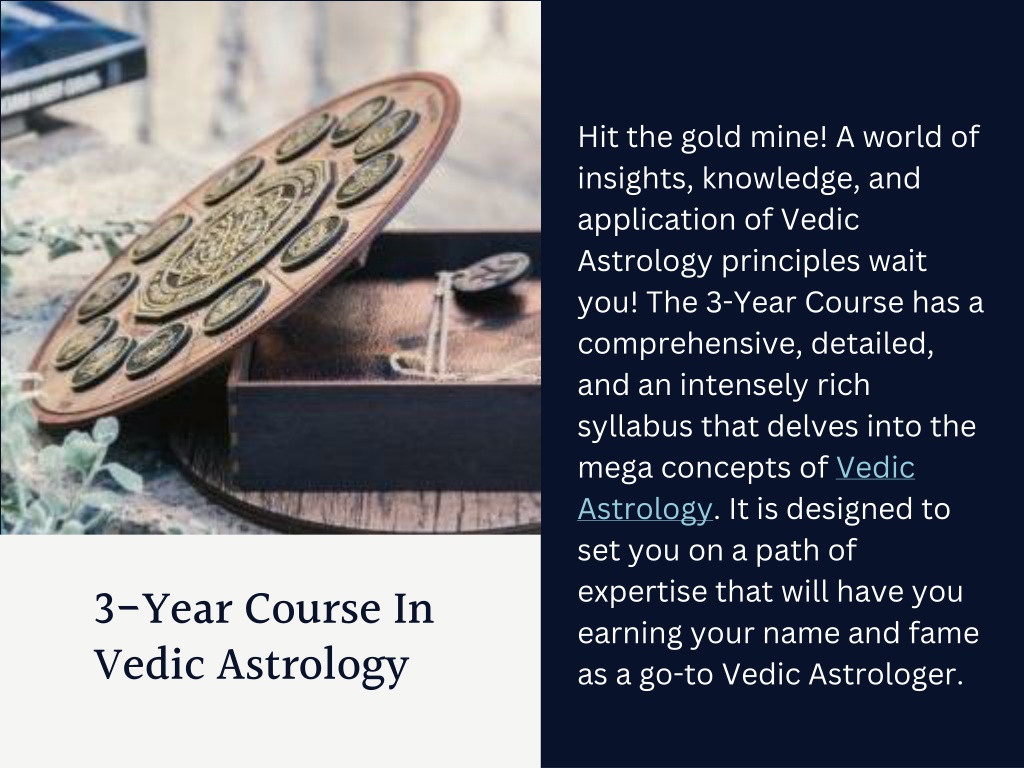 3-Year Course In Vedic Astrology

Hit the gold mine! A world of insights, knowledge, and application of Vedic Astrology principles wait you! The 3-Year Course has a comprehensive, detailed, and an intensely rich syllabus that delves into the mega concepts of Vedic Astrology. It is designed to set you on a path of expertise that will have you earning your name and fame as a go-to Vedic Astrologer.